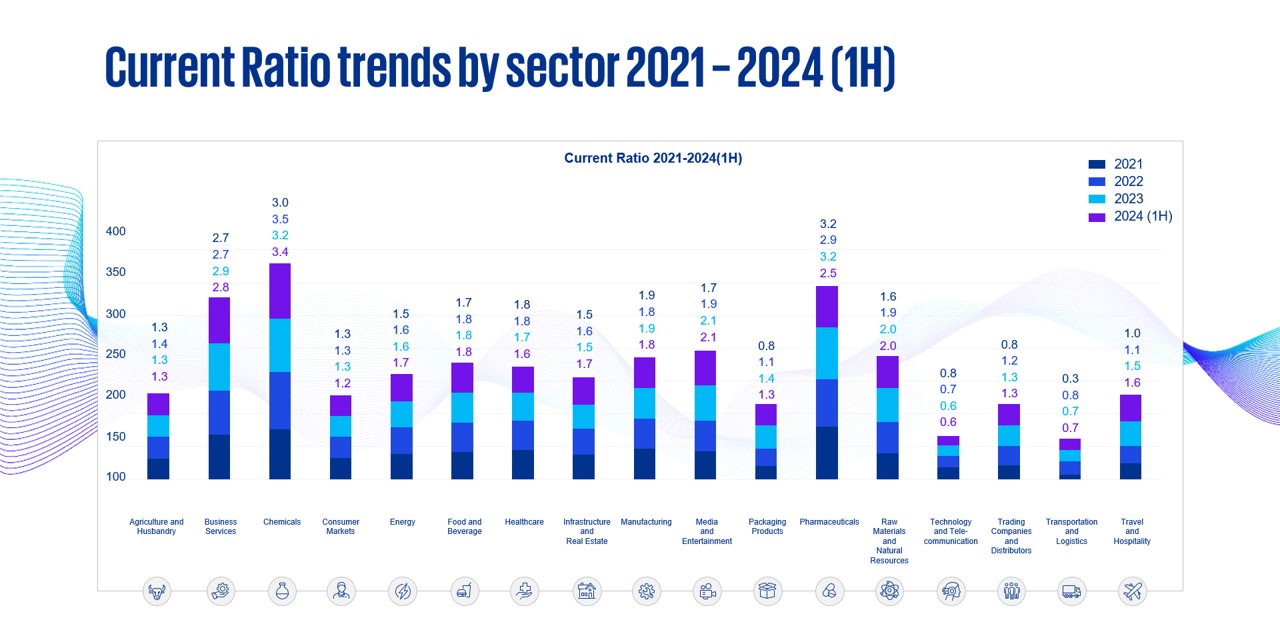 Current Ratio trends by sector 2021 – 2024 (1H)

Current Ratio 2021-2024(1H)

2021
2022
2023
2024 (1H)

400
350
300
250
200
150
100

1.3
1.4
1.3
1.3

2.7
2.7
2.9
2.8

3.0
3.5
3.2
3.4

1.3
1.3
1.3
1.2

1.5
1.6
1.6
1.7

1.7
1.8
1.8
1.8

1.8
1.8
1.7
1.6

1.5
1.6
1.5
1.7

1.9
1.8
1.9
1.8

1.7
1.9
2.1
2.1

0.8
1.1
1.4
1.3

3.2
2.9
3.2
2.5

1.6
1.9
2.0
2.0

0.8
0.7
0.6
0.6

0.8
1.2
1.3
1.3

0.3
0.8
0.7
0.7

1.0
1.1
1.5
1.6

Agriculture and Husbandry
Business Services
Chemicals
Consumer Markets
Energy
Food and Beverage
Healthcare
Infrastructure and Real Estate
Manufacturing
Media and Entertainment
Packaging Products
Pharmaceuticals
Raw Materials and Natural Resources
Technology and Tele-communication
Trading Companies and Distributors
Transportation and Logistics
Travel and Hospitality